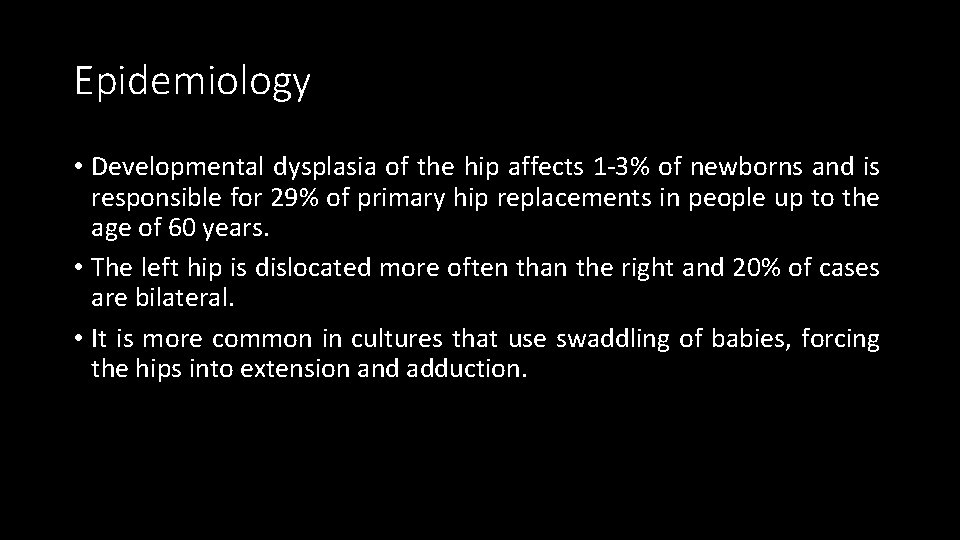 Epidemiology

• Developmental dysplasia of the hip affects 1-3% of newborns and is responsible for 29% of primary hip replacements in people up to the age of 60 years.

• The left hip is dislocated more often than the right and 20% of cases are bilateral.

• It is more common in cultures that use swaddling of babies, forcing the hips into extension and adduction.